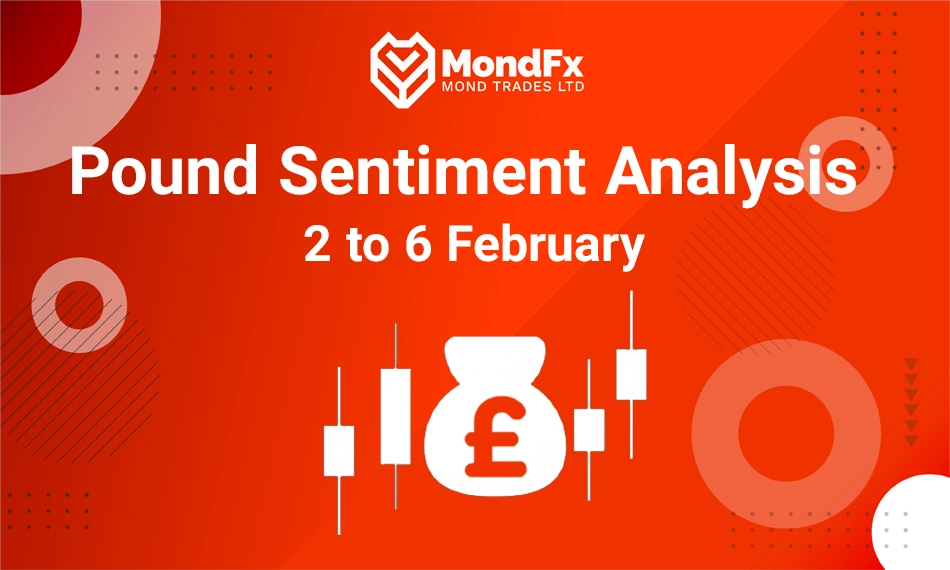 MondFx
MOND TRADES LTD

Pound Sentiment Analysis
2 to 6 February

£